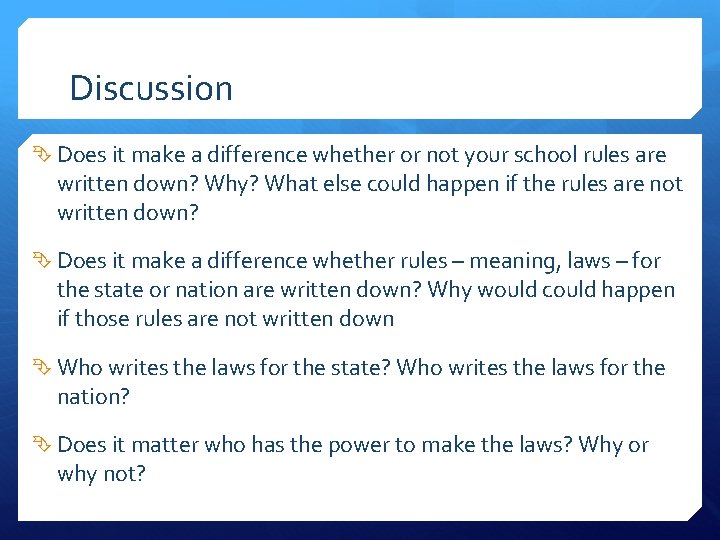 Discussion

Does it make a difference whether or not your school rules are written down? Why? What else could happen if the rules are not written down?

Does it make a difference whether rules – meaning, laws – for the state or nation are written down? Why would could happen if those rules are not written down

Who writes the laws for the state? Who writes the laws for the nation?

Does it matter who has the power to make the laws? Why or why not?